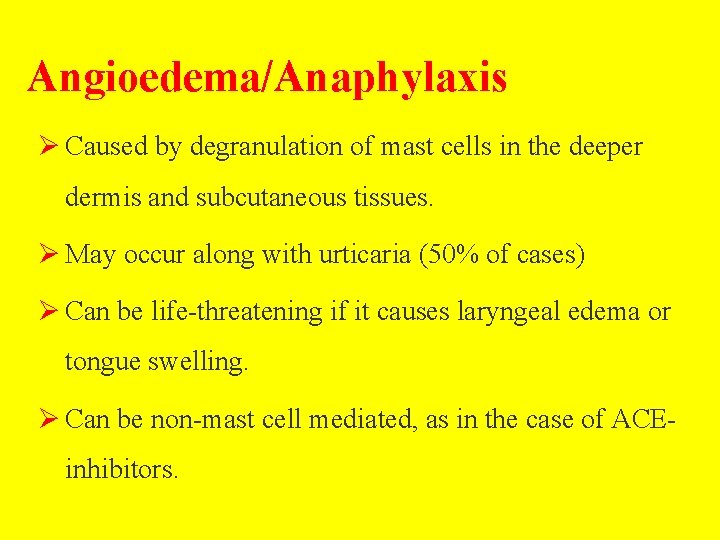 Angioedema/Anaphylaxis

➢ Caused by degranulation of mast cells in the deeper dermis and subcutaneous tissues.

➢ May occur along with urticaria (50% of cases)

➢ Can be life-threatening if it causes laryngeal edema or tongue swelling.

➢ Can be non-mast cell mediated, as in the case of ACE-inhibitors.